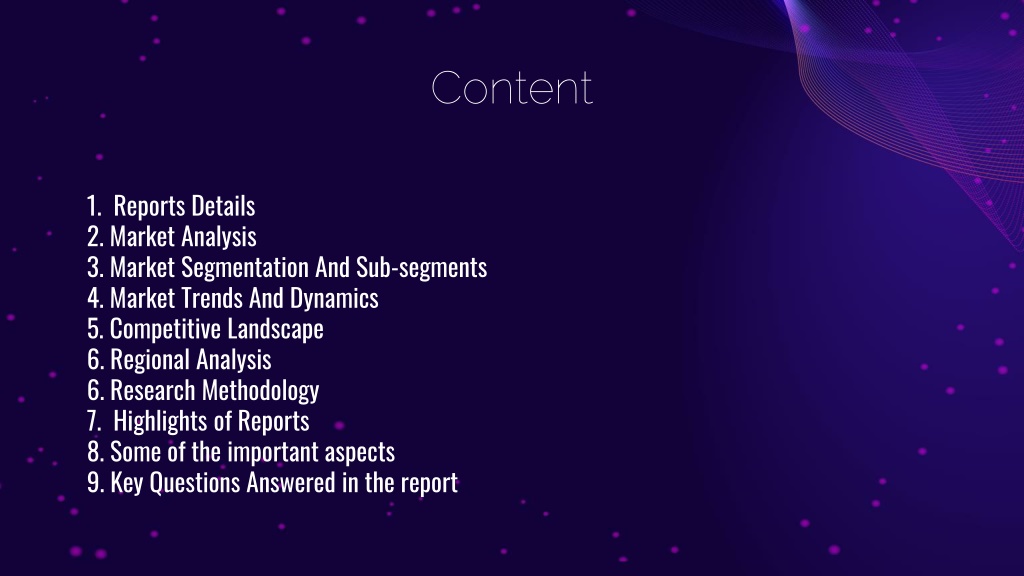 Content

1. Reports Details
2. Market Analysis
3. Market Segmentation And Sub-segments
4. Market Trends And Dynamics
5. Competitive Landscape
6. Regional Analysis
6. Research Methodology
7. Highlights of Reports
8. Some of the important aspects
9. Key Questions Answered in the report